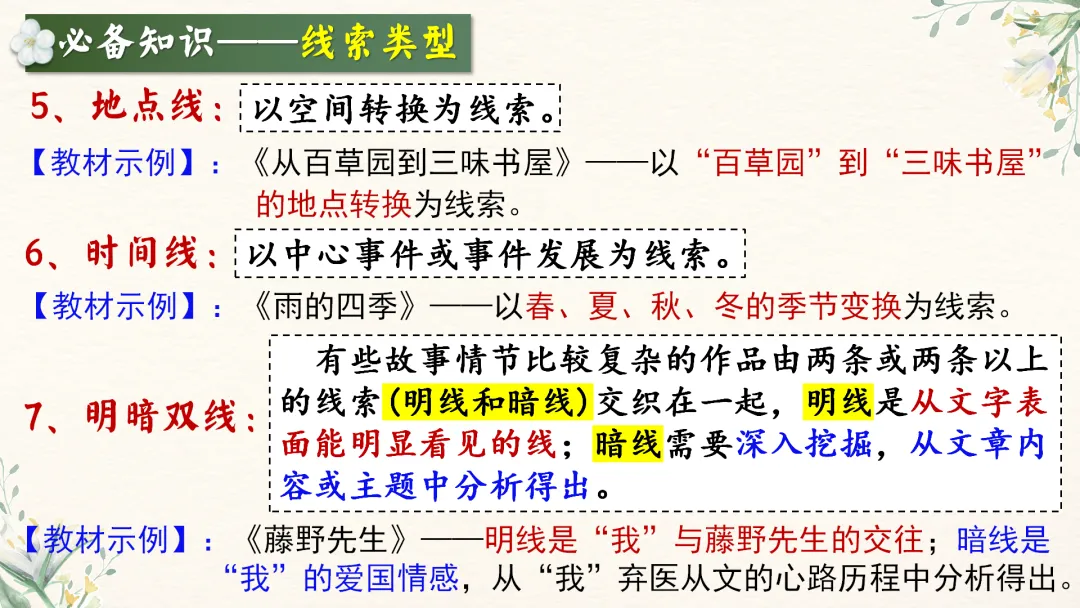 必备知识——线索类型

5、地点线：以空间转换为线索。

【教材示例】：《从百草园到三味书屋》——以“百草园”到“三味书屋”的地点转换为线索。

6、时间线：以中心事件或事件发展为线索。

【教材示例】：《雨的四季》——以春、夏、秋、冬的季节变换为线索。

7、明暗双线：有些故事情节比较复杂的作品由两条或两条以上的线索（明线和暗线）交织在一起，明线是从文字表面能明显看见的线；暗线需要深入挖掘，从文章内容或主题中分析得出。

【教材示例】：《藤野先生》——明线是“我”与藤野先生的交往；暗线是“我”的爱国情感，从“我”弃医从文的心路历程中分析得出。